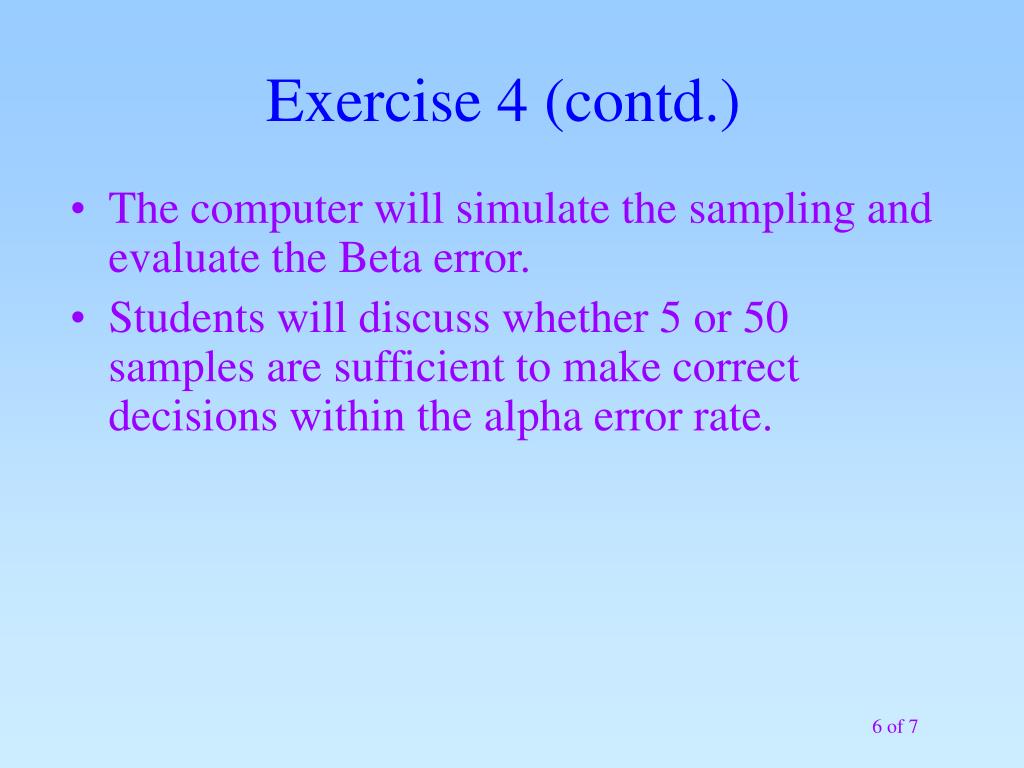 Exercise 4 (contd.)

• The computer will simulate the sampling and evaluate the Beta error.
• Students will discuss whether 5 or 50 samples are sufficient to make correct decisions within the alpha error rate.

6 of 7